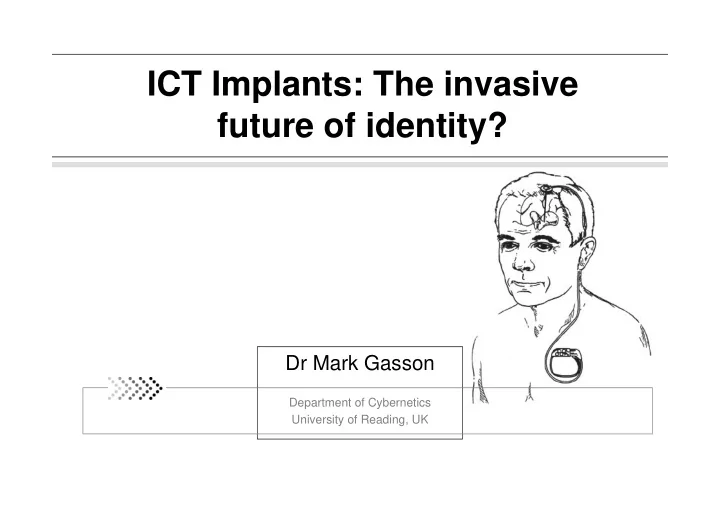 ICT Implants: The invasive future of identity?

Dr Mark Gasson

Department of Cybernetics
University of Reading, UK